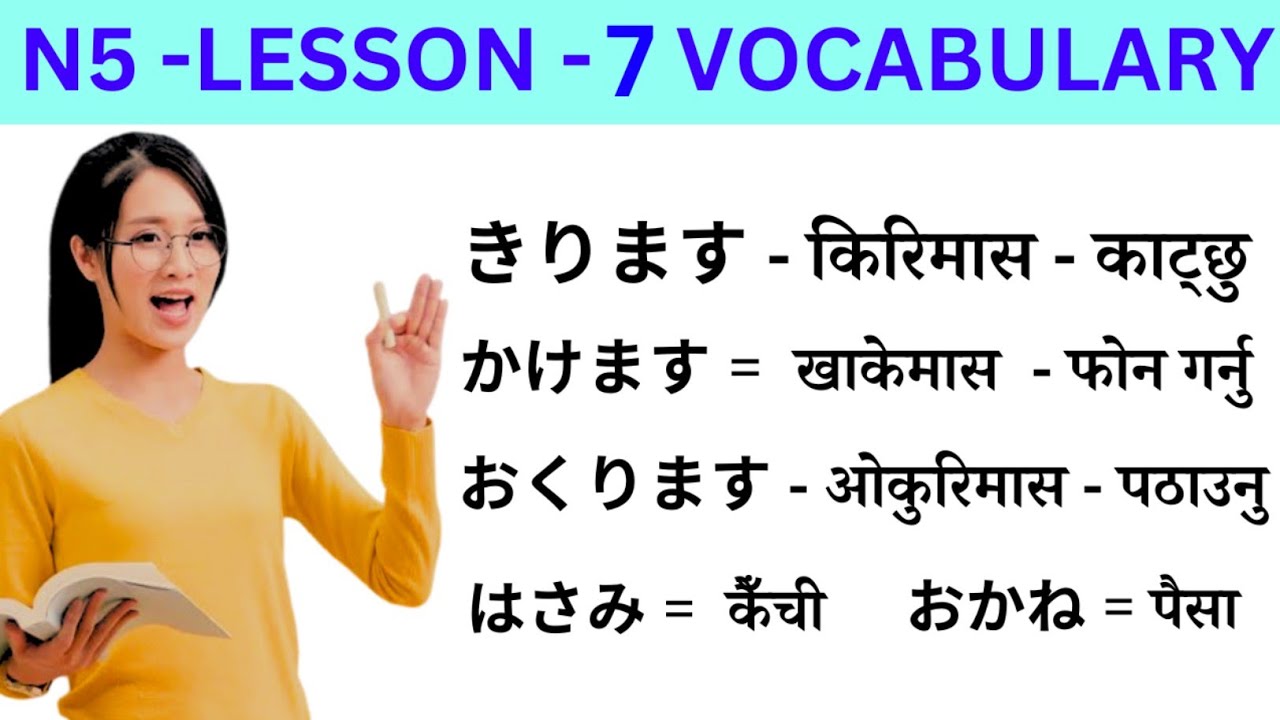 N5 -LESSON - 7 VOCABULARY

きります - किरिमास - काट्छु

かけます = खाकेमास - फोन गर्नु

おくります - ओकुरिमास - पठाउनु

はさみ = कैँची おかね = पैसा